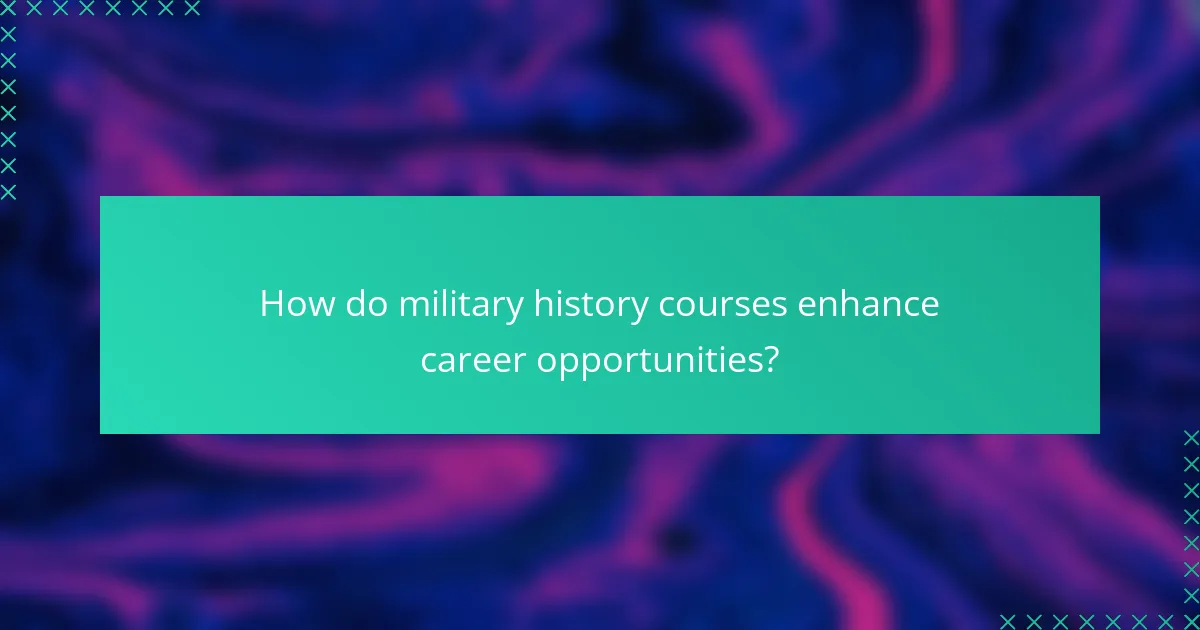 How do military history courses enhance career opportunities?